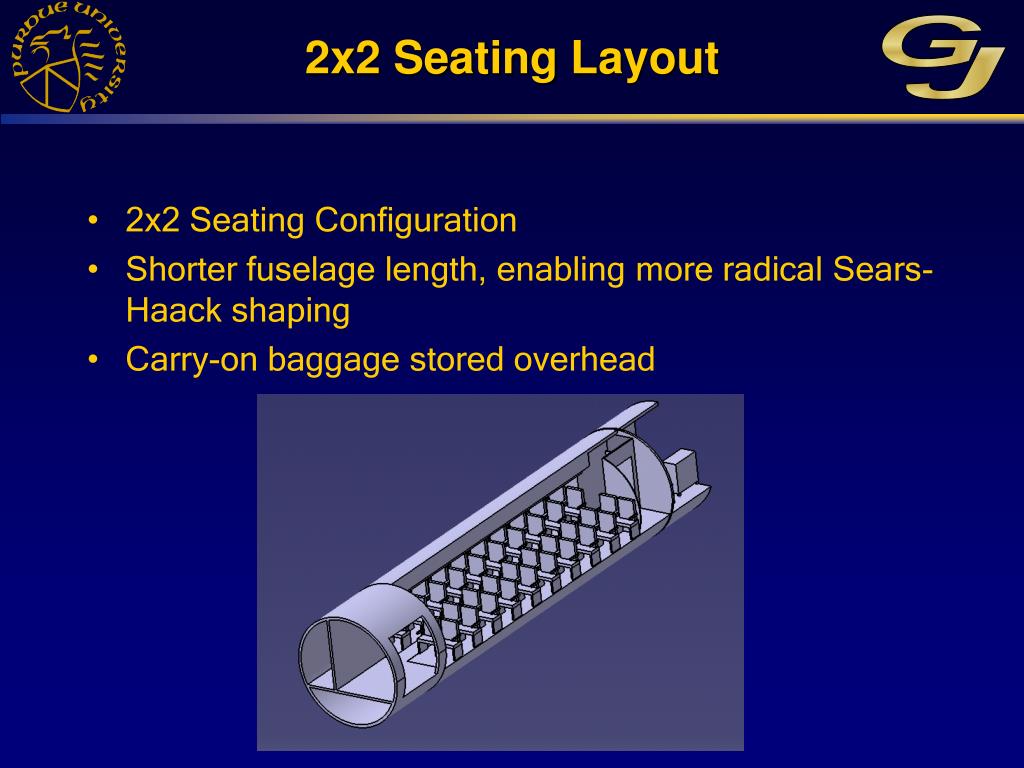 PURDUE UNIVERSITY

2x2 Seating Layout

GJ

• 2x2 Seating Configuration
• Shorter fuselage length, enabling more radical Sears-Haack shaping
• Carry-on baggage stored overhead